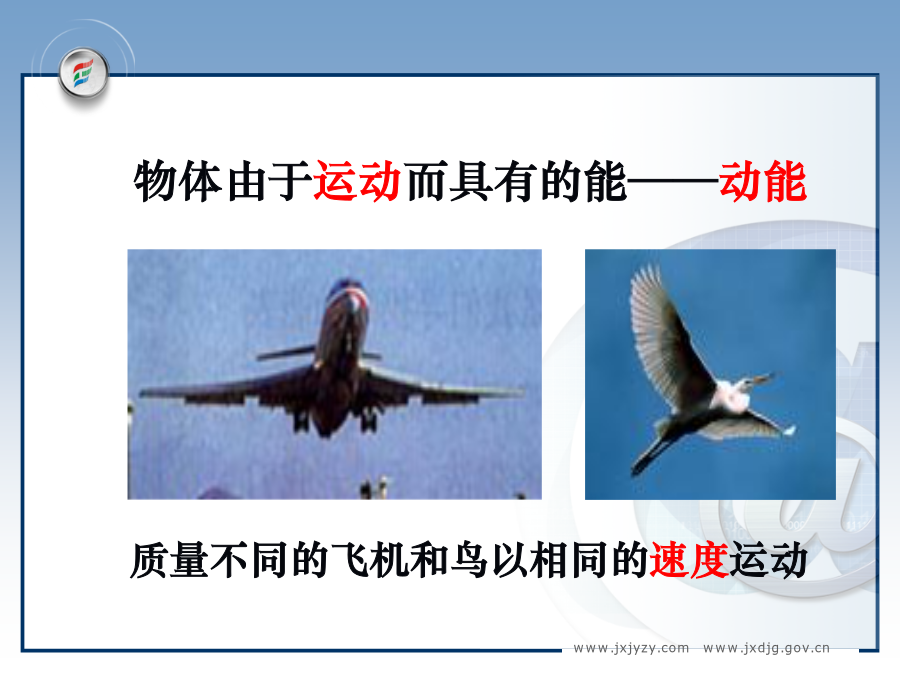 物体由于运动而具有的能——动能

质量不同的飞机和鸟以相同的速度运动

www.jxjyzy.com www.jxdjg.gov.cn